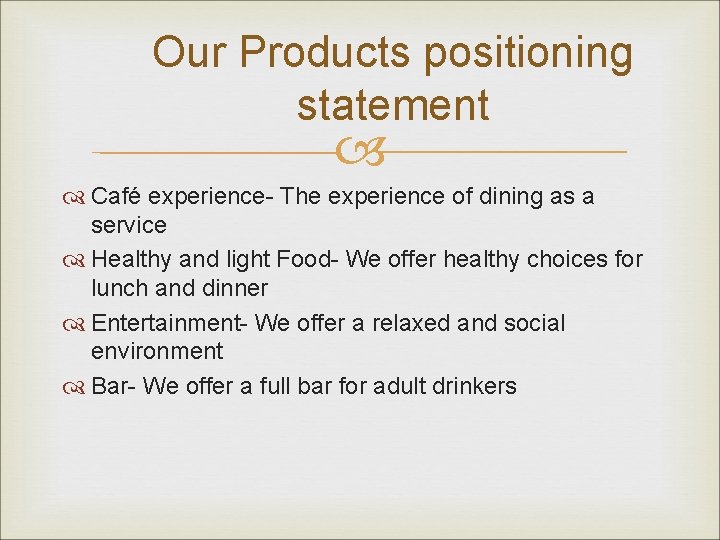 Our Products positioning statement

Café experience- The experience of dining as a service

Healthy and light Food- We offer healthy choices for lunch and dinner

Entertainment- We offer a relaxed and social environment

Bar- We offer a full bar for adult drinkers